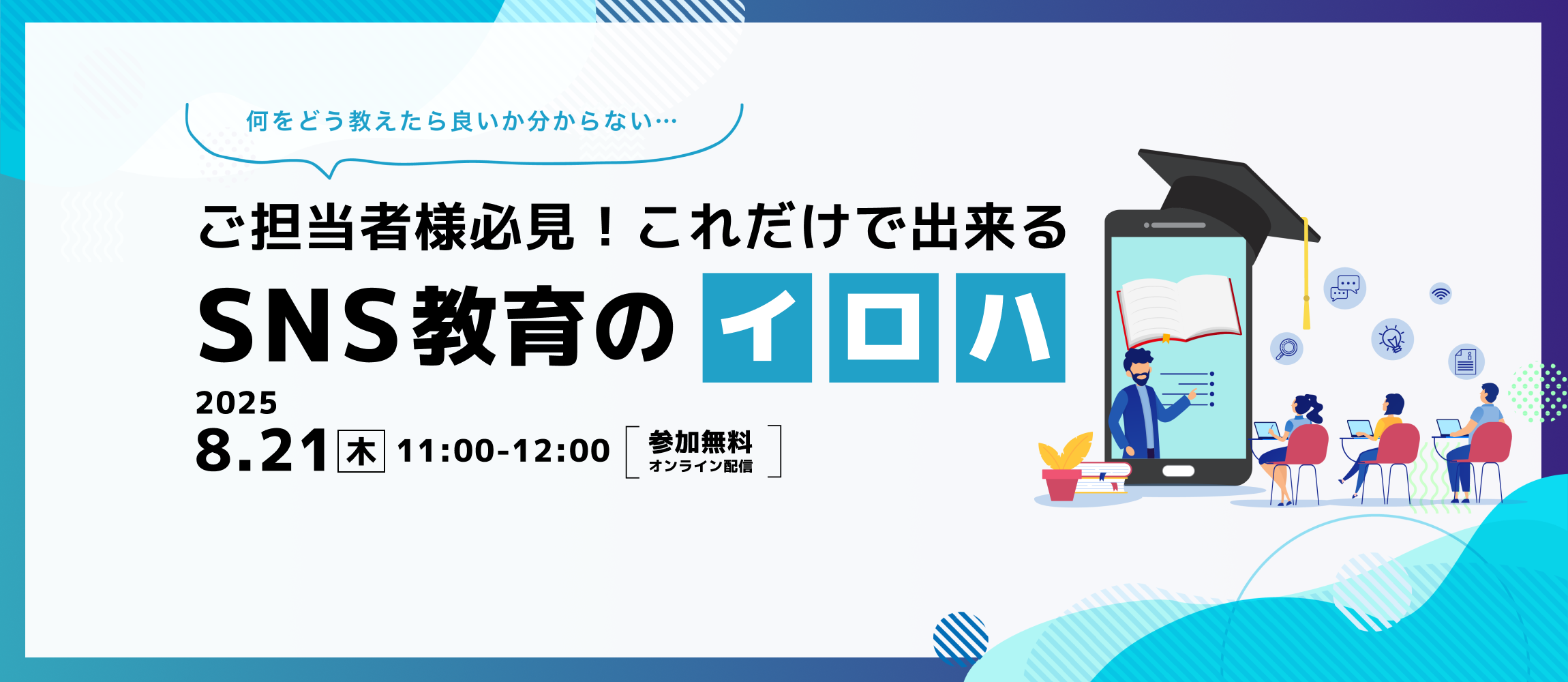 何をどう教えたら良いか分からない…

ご担当者様必見！これだけで出来る

SNS教育のイロハ

2025
8.21 木 11:00-12:00 参加無料 オンライン配信